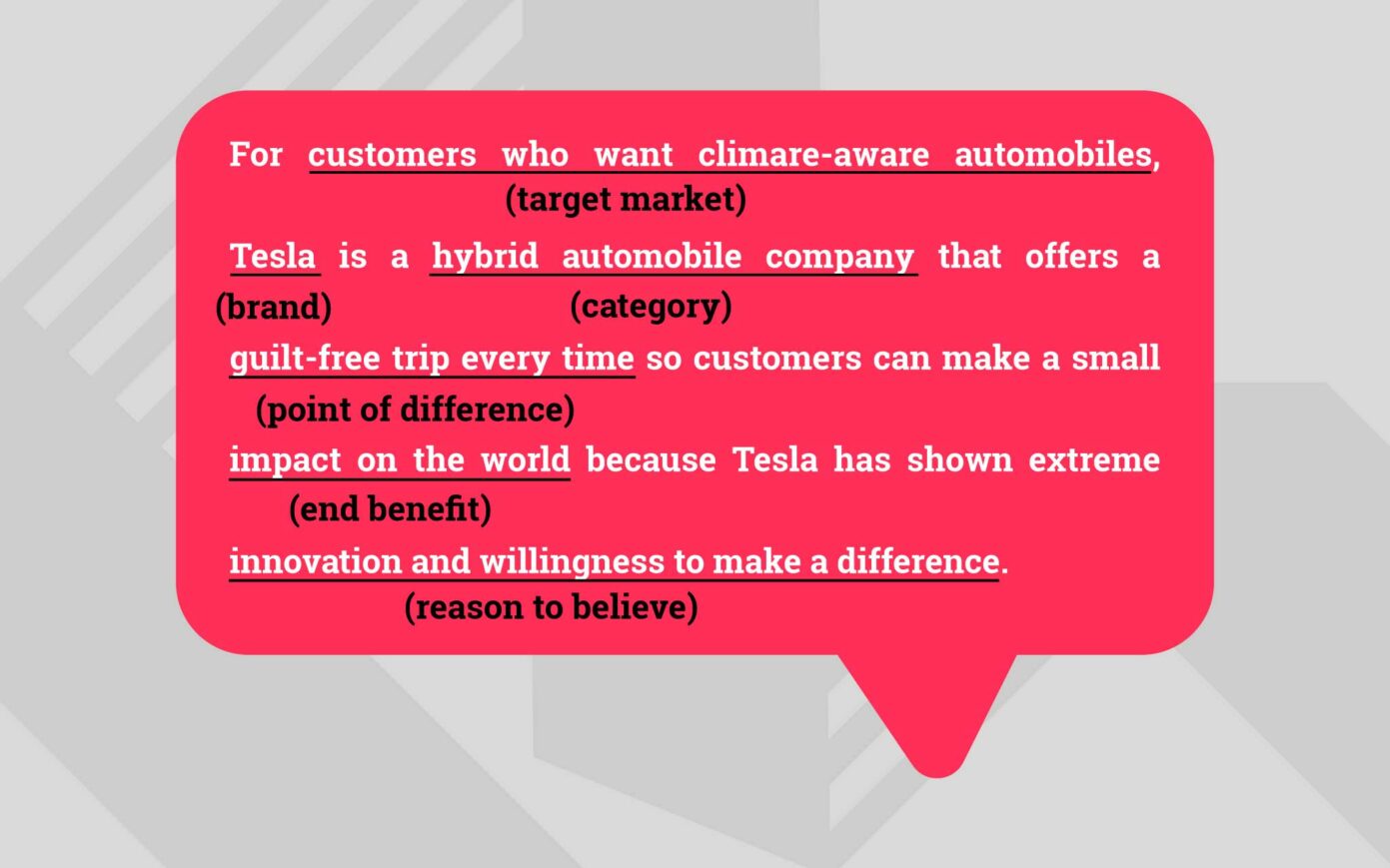 For customers who want climare-aware automobiles,
(target market)

Tesla is a hybrid automobile company that offers a
(brand) (category)

guilt-free trip every time so customers can make a small
(point of difference)

impact on the world because Tesla has shown extreme
(end benefit)

innovation and willingness to make a difference.
(reason to believe)